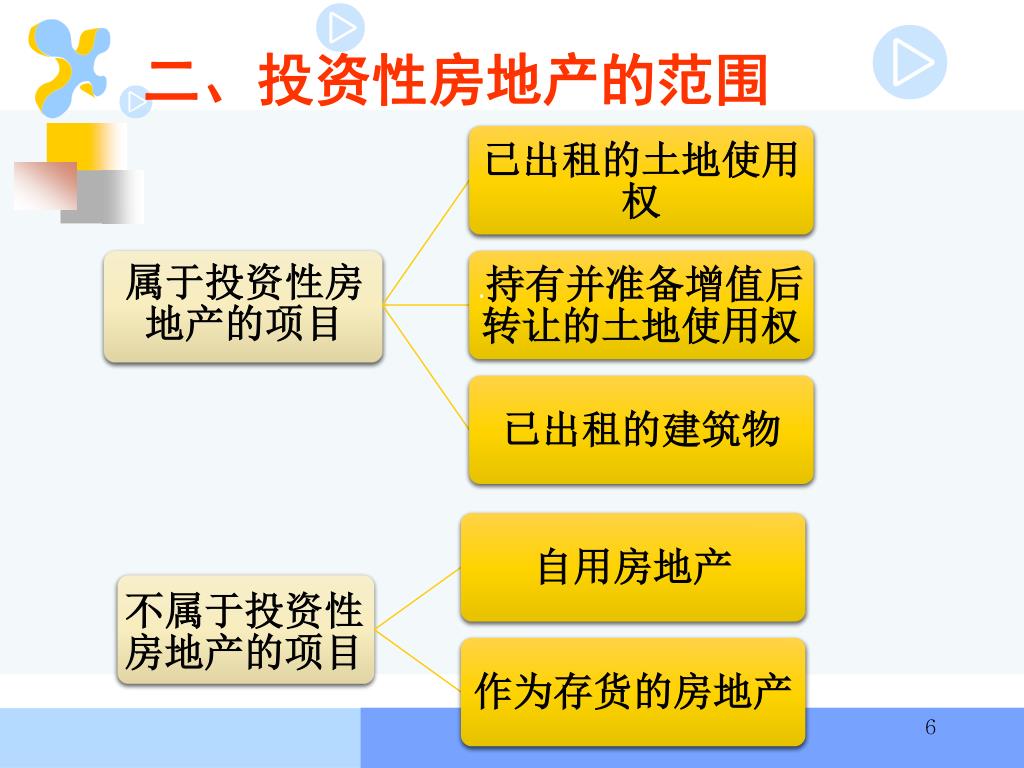 二、投资性房地产的范围

属于投资性房地产的项目

已出租的土地使用权

持有并准备增值后转让的土地使用权

已出租的建筑物

不属于投资性房地产的项目

自用房地产

作为存货的房地产

6